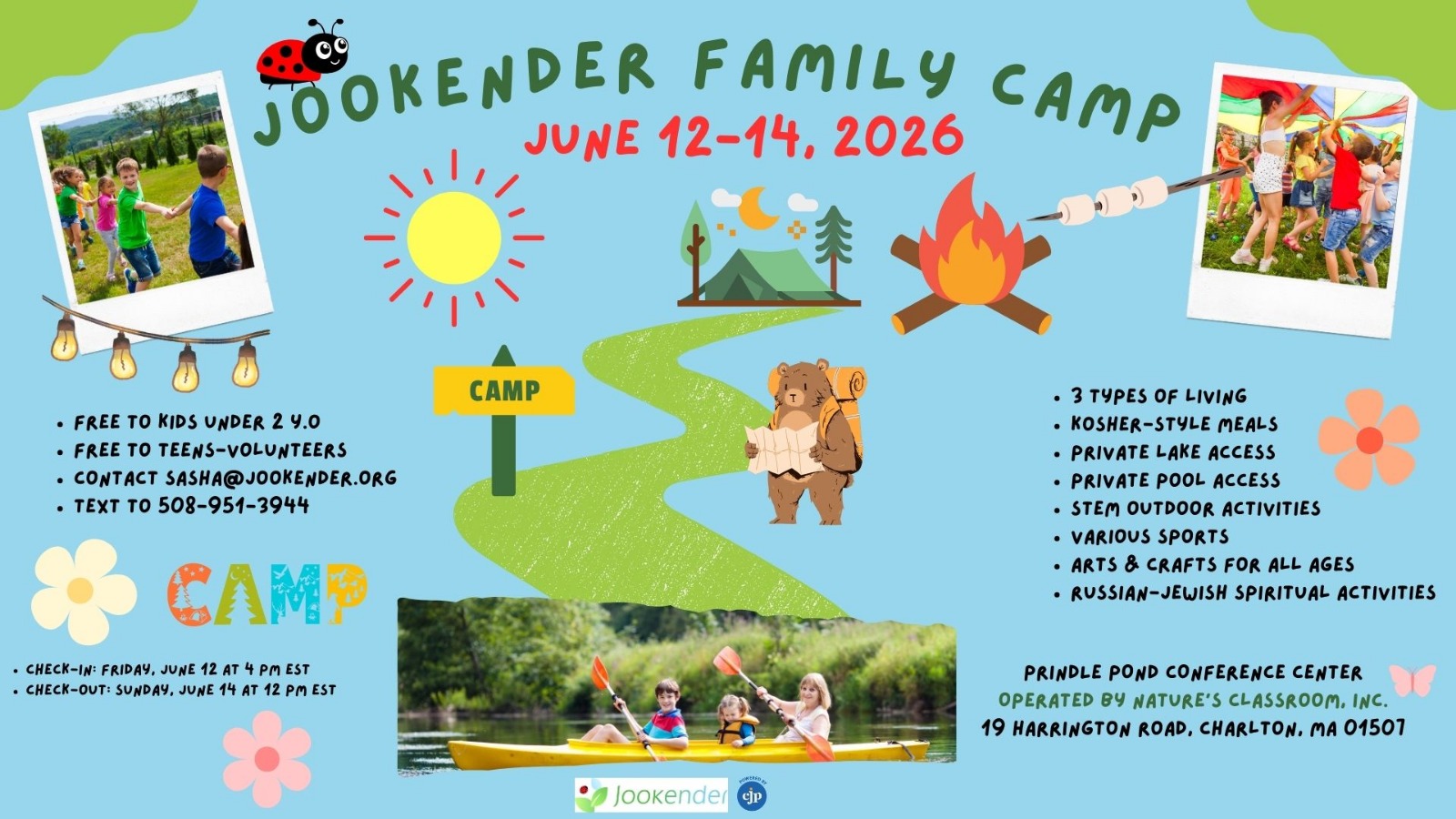 JOOKENDER FAMILY CAMP
JUNE 12-14, 2026

CAMP

• FREE TO KIDS UNDER 2 Y.O
• FREE TO TEENS-VOLUNTEERS
• CONTACT SASHA@JOOKENDER.ORG
• TEXT TO 508-951-3944

CAMP

• CHECK-IN: FRIDAY, JUNE 12 AT 4 PM EST
• CHECK-OUT: SUNDAY, JUNE 14 AT 12 PM EST

• 3 TYPES OF LIVING
• KOSHER-STYLE MEALS
• PRIVATE LAKE ACCESS
• PRIVATE POOL ACCESS
• STEM OUTDOOR ACTIVITIES
• VARIOUS SPORTS
• ARTS & CRAFTS FOR ALL AGES
• RUSSIAN-JEWISH SPIRITUAL ACTIVITIES

PRINDLE POND CONFERENCE CENTER
OPERATED BY NATURE'S CLASSROOM, INC.
19 HARRINGTON ROAD, CHARLTON, MA 01507

Jookender
POWERED BY
cjp